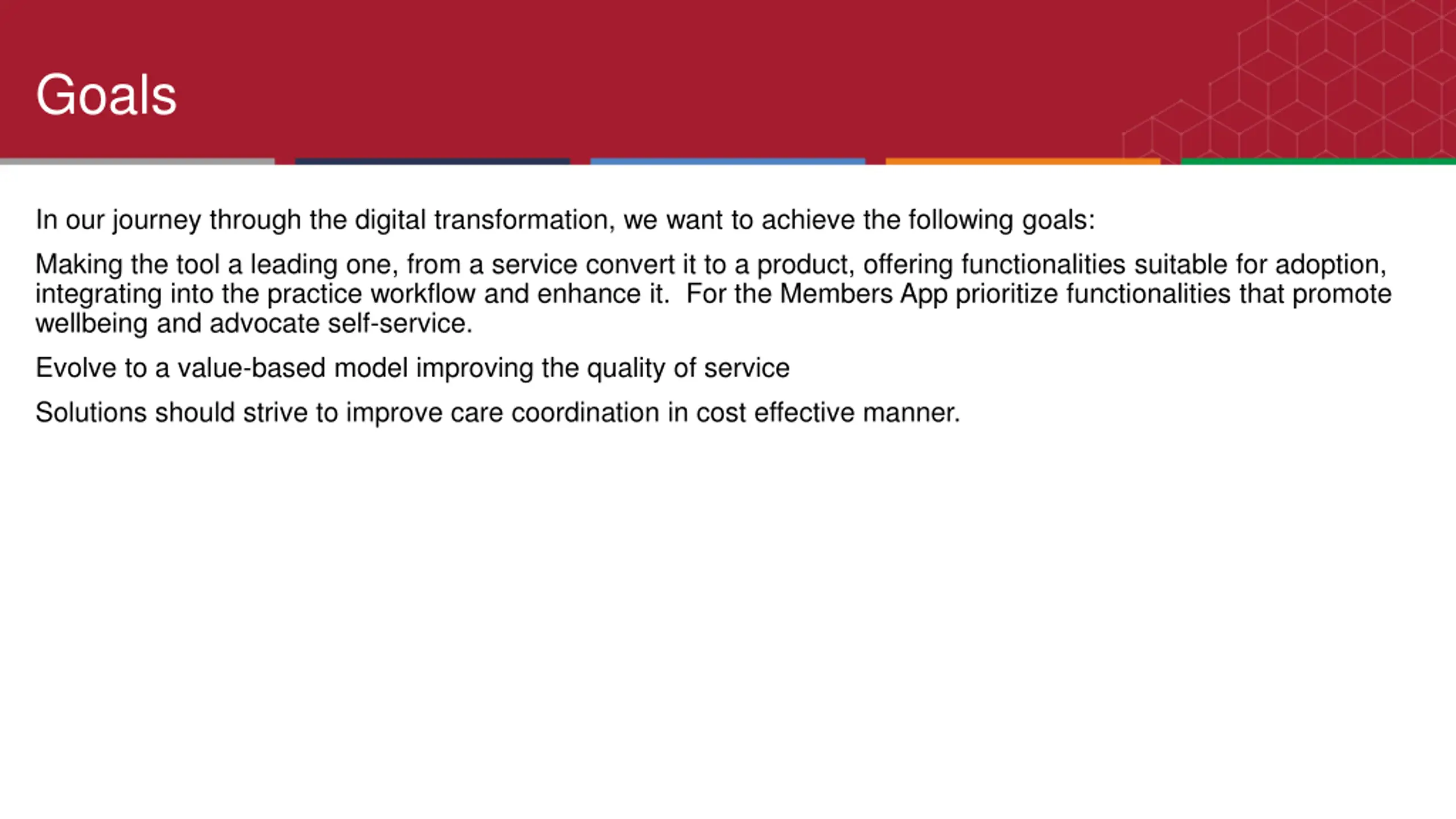 Goals

In our journey through the digital transformation, we want to achieve the following goals:

Making the tool a leading one, from a service convert it to a product, offering functionalities suitable for adoption, integrating into the practice workflow and enhance it. For the Members App prioritize functionalities that promote wellbeing and advocate self-service.

Evolve to a value-based model improving the quality of service

Solutions should strive to improve care coordination in cost effective manner.